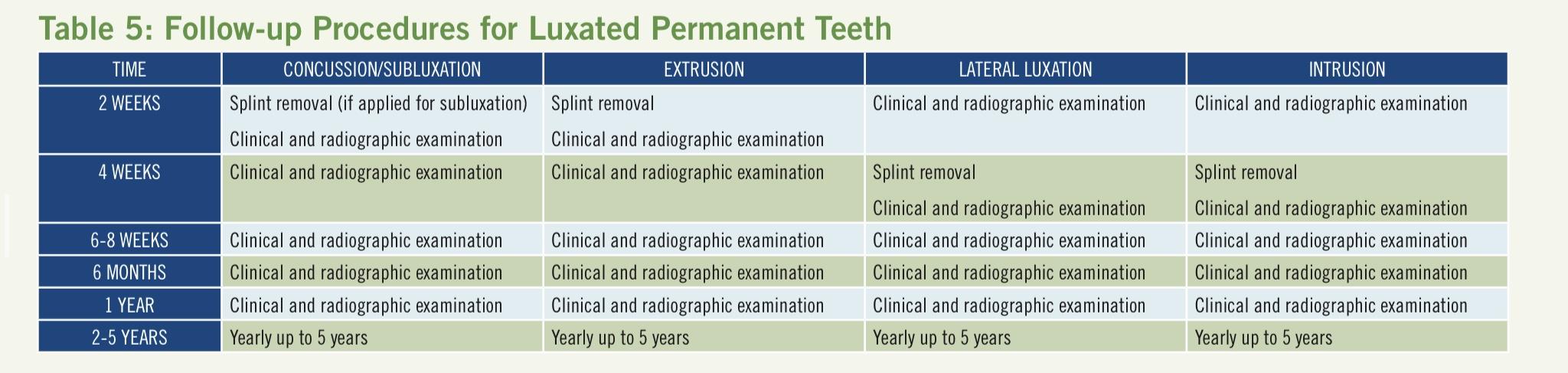 Table 5: Follow-up Procedures for Luxated Permanent Teeth

| TIME | CONCUSSION/SUBLUXATION | EXTRUSION | LATERAL LUXATION | INTRUSION |
|---|---|---|---|---|
| 2 WEEKS | Splint removal (if applied for subluxation) Clinical and radiographic examination | Splint removal Clinical and radiographic examination | Clinical and radiographic examination | Clinical and radiographic examination |
| 4 WEEKS | Clinical and radiographic examination | Clinical and radiographic examination | Splint removal Clinical and radiographic examination | Splint removal Clinical and radiographic examination |
| 6-8 WEEKS | Clinical and radiographic examination | Clinical and radiographic examination | Clinical and radiographic examination | Clinical and radiographic examination |
| 6 MONTHS | Clinical and radiographic examination | Clinical and radiographic examination | Clinical and radiographic examination | Clinical and radiographic examination |
| 1 YEAR | Clinical and radiographic examination | Clinical and radiographic examination | Clinical and radiographic examination | Clinical and radiographic examination |
| 2-5 YEARS | Yearly up to 5 years | Yearly up to 5 years | Yearly up to 5 years | Yearly up to 5 years |